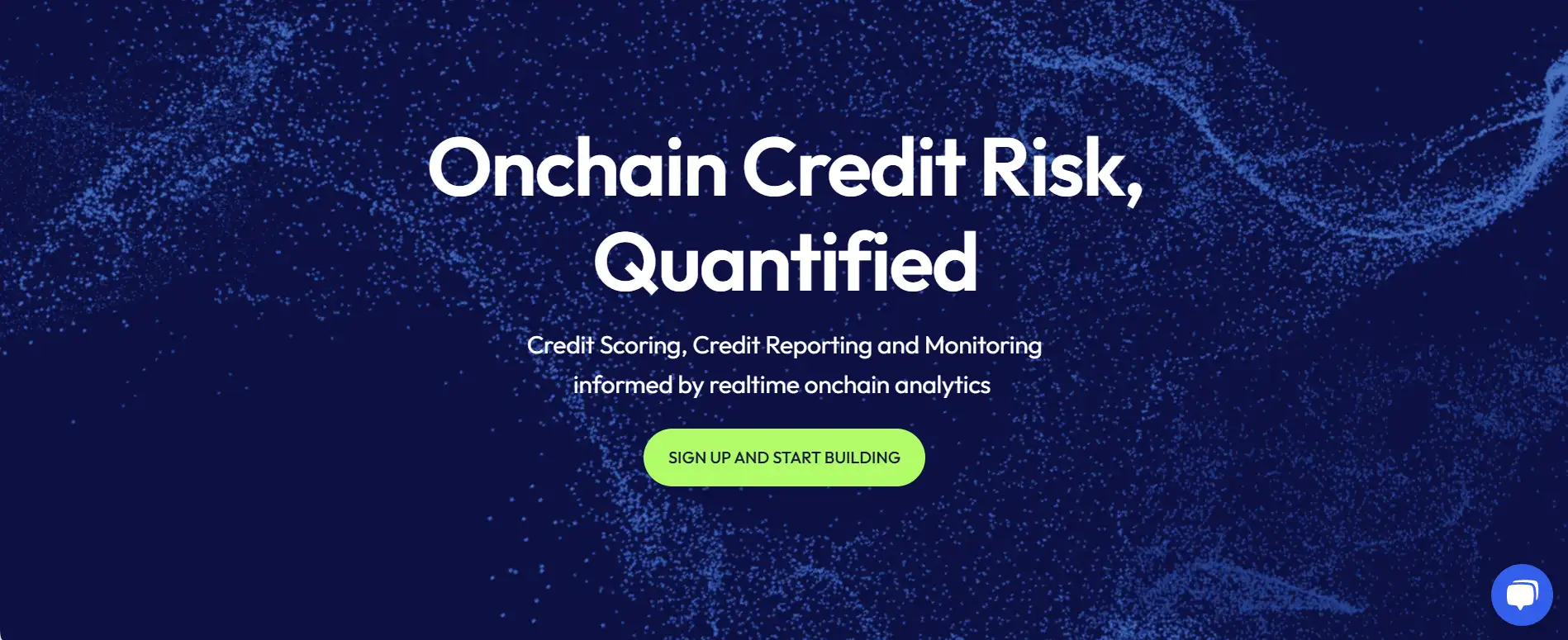 Onchain Credit Risk, Quantified

Credit Scoring, Credit Reporting and Monitoring informed by realtime onchain analytics

SIGN UP AND START BUILDING